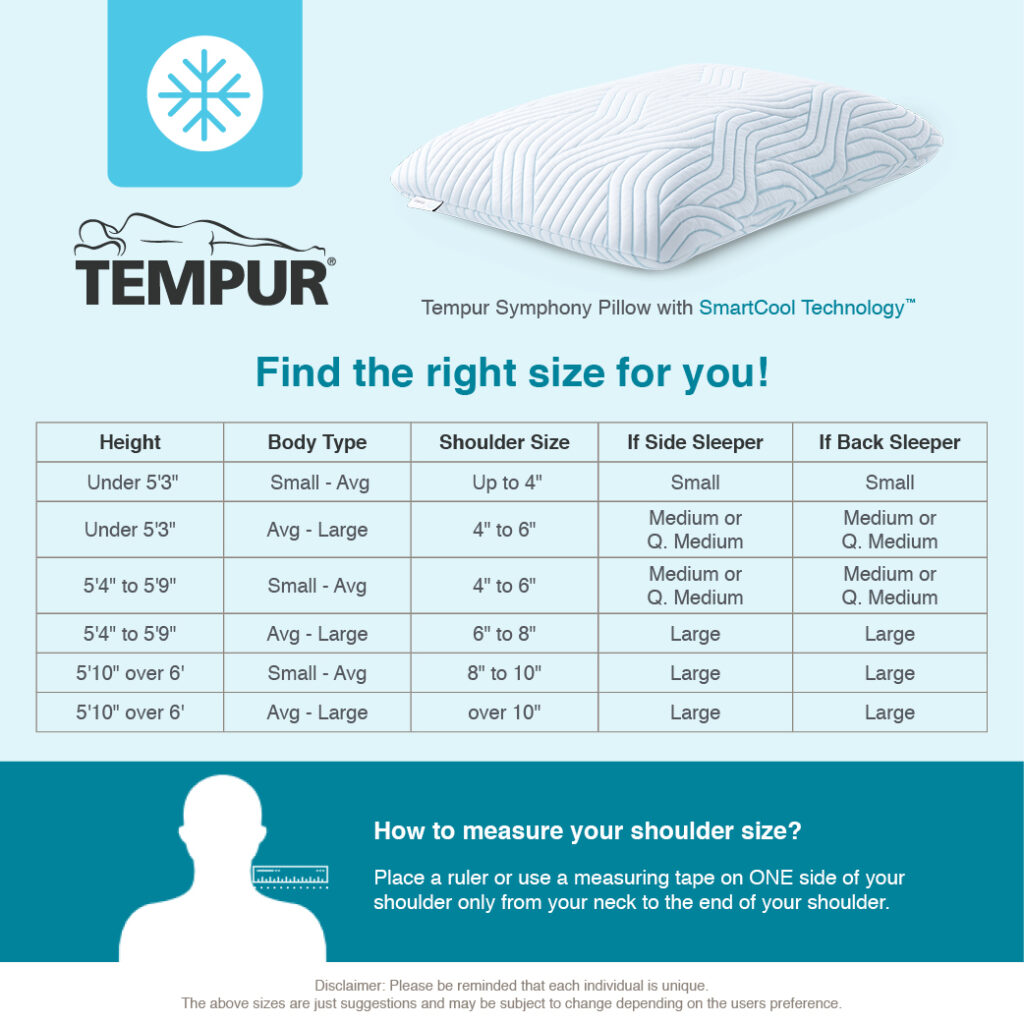 TEMPUR®

Tempur Symphony Pillow with SmartCool Technology™

Find the right size for you!

| Height | Body Type | Shoulder Size | If Side Sleeper | If Back Sleeper |
|---|---|---|---|---|
| Under 5'3" | Small - Avg | Up to 4" | Small | Small |
| Under 5'3" | Avg - Large | 4" to 6" | Medium or Q. Medium | Medium or Q. Medium |
| 5'4" to 5'9" | Small - Avg | 4" to 6" | Medium or Q. Medium | Medium or Q. Medium |
| 5'4" to 5'9" | Avg - Large | 6" to 8" | Large | Large |
| 5'10" over 6' | Small - Avg | 8" to 10" | Large | Large |
| 5'10" over 6' | Avg - Large | over 10" | Large | Large |

How to measure your shoulder size?

Place a ruler or use a measuring tape on ONE side of your shoulder only from your neck to the end of your shoulder.

Disclaimer: Please be reminded that each individual is unique.
The above sizes are just suggestions and may be subject to change depending on the users preference.